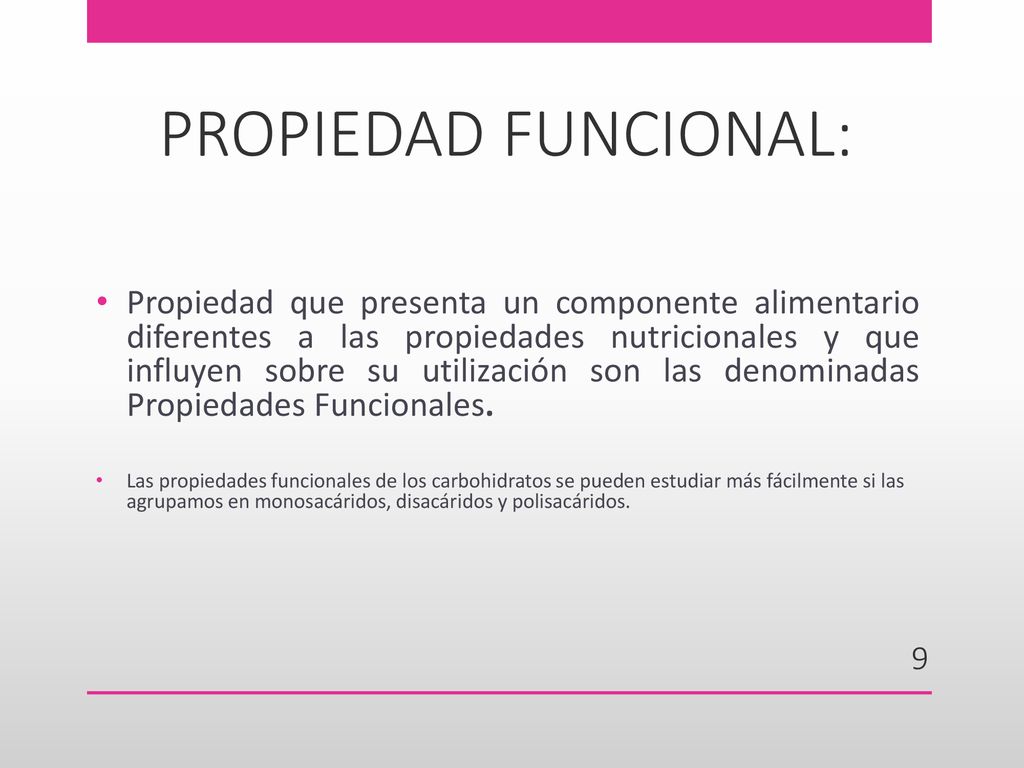 PROPIEDAD FUNCIONAL:

• Propiedad que presenta un componente alimentario diferentes a las propiedades nutricionales y que influyen sobre su utilización son las denominadas Propiedades Funcionales.

• Las propiedades funcionales de los carbohidratos se pueden estudiar más fácilmente si las agrupamos en monosacáridos, disacáridos y polisacáridos.

9